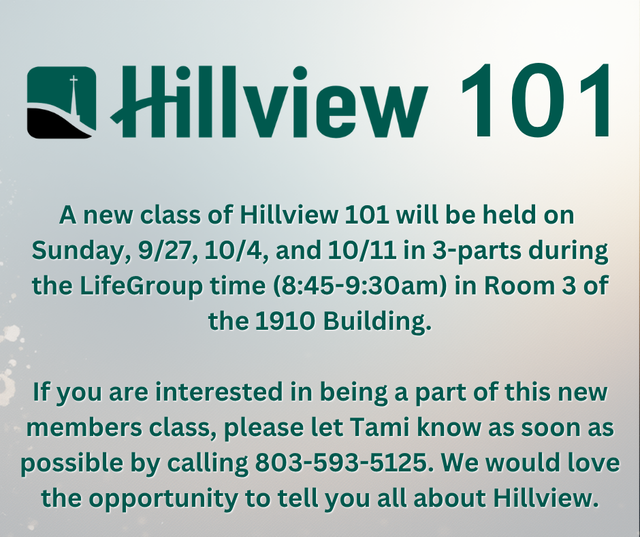 Hillview 101

A new class of Hillview 101 will be held on Sunday, 9/27, 10/4, and 10/11 in 3-parts during the LifeGroup time (8:45-9:30am) in Room 3 of the 1910 Building.

If you are interested in being a part of this new members class, please let Tami know as soon as possible by calling 803-593-5125. We would love the opportunity to tell you all about Hillview.